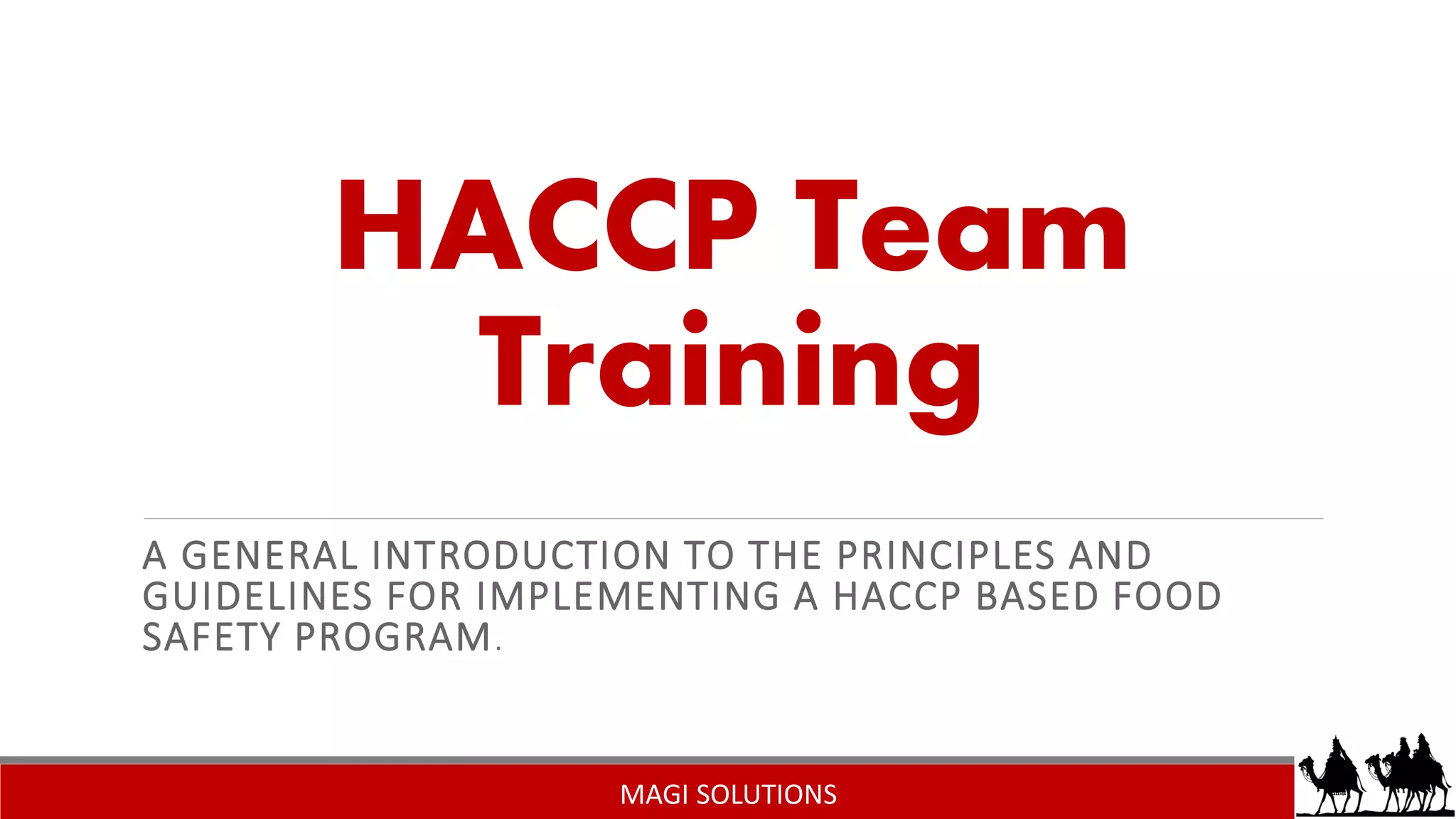 HACCP Team Training

A GENERAL INTRODUCTION TO THE PRINCIPLES AND GUIDELINES FOR IMPLEMENTING A HACCP BASED FOOD SAFETY PROGRAM.

MAGI SOLUTIONS